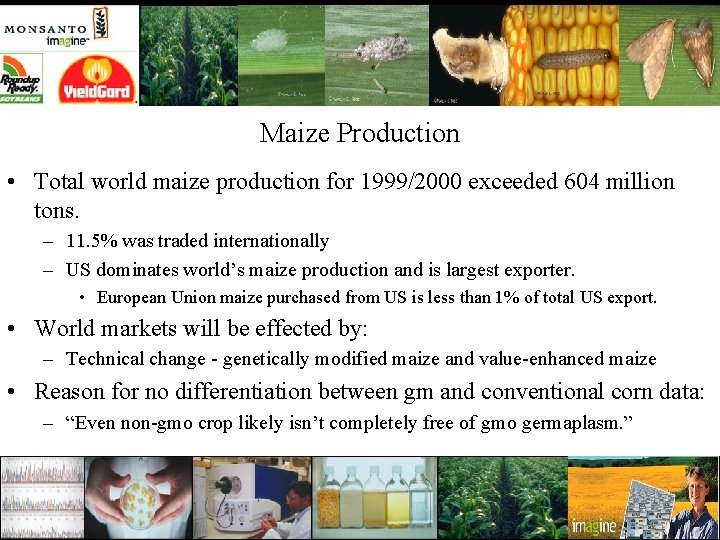 MONSANTO
imagine

Roundup Ready. SOYBEANS

YieldGard

Maize Production

• Total world maize production for 1999/2000 exceeded 604 million tons.
– 11.5% was traded internationally
– US dominates world's maize production and is largest exporter.
• European Union maize purchased from US is less than 1% of total US export.
• World markets will be effected by:
– Technical change - genetically modified maize and value-enhanced maize
• Reason for no differentiation between gm and conventional corn data:
– "Even non-gmo crop likely isn't completely free of gmo germaplasm."

imagine